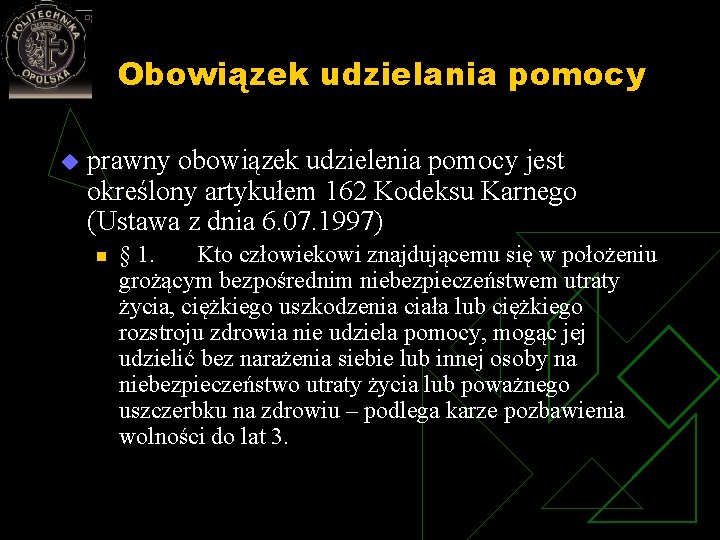 POLITECHNIKA OPOLSKA

Obowiązek udzielania pomocy

prawny obowiązek udzielenia pomocy jest określony artykułem 162 Kodeksu Karnego (Ustawa z dnia 6.07.1997)

§ 1. Kto człowiekowi znajdującemu się w położeniu grożącym bezpośrednim niebezpieczeństwem utraty życia, ciężkiego uszkodzenia ciała lub ciężkiego rozstroju zdrowia nie udziela pomocy, mogąc jej udzielić bez narażenia siebie lub innej osoby na niebezpieczeństwo utraty życia lub poważnego uszczerbku na zdrowiu – podlega karze pozbawienia wolności do lat 3.